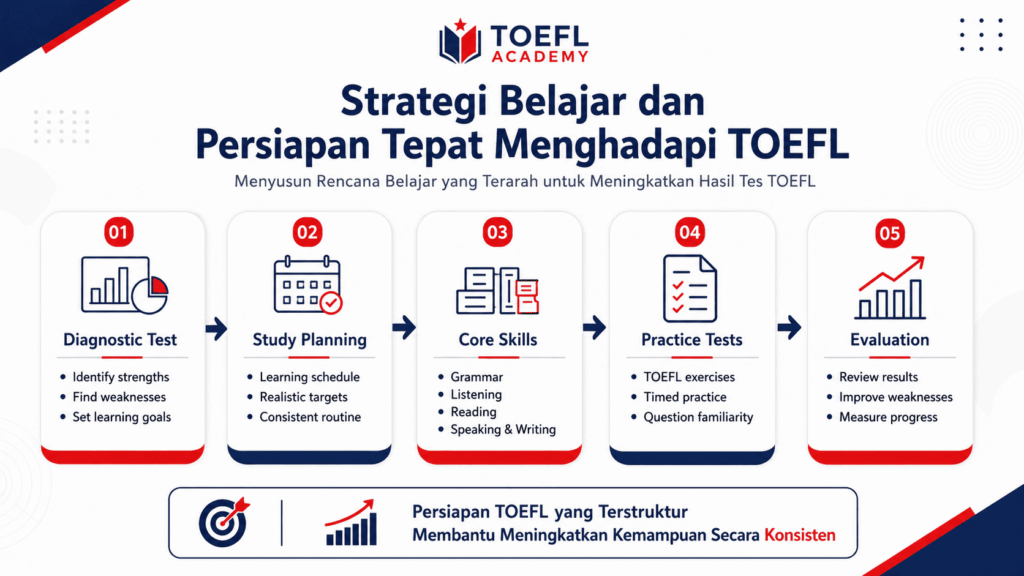 TOEFL ACADEMY

Strategi Belajar dan Persiapan Tepat Menghadapi TOEFL

Menyusun Rencana Belajar yang Terarah untuk Meningkatkan Hasil Tes TOEFL

01
Diagnostic Test
• Identify strengths
• Find weaknesses
• Set learning goals

02
Study Planning
• Learning schedule
• Realistic targets
• Consistent routine

03
Core Skills
• Grammar
• Listening
• Reading
• Speaking & Writing

04
Practice Tests
• TOEFL exercises
• Timed practice
• Question familiarity

05
Evaluation
• Review results
• Improve weaknesses
• Measure progress

Persiapan TOEFL yang Terstruktur
Membantu Meningkatkan Kemampuan Secara Konsisten